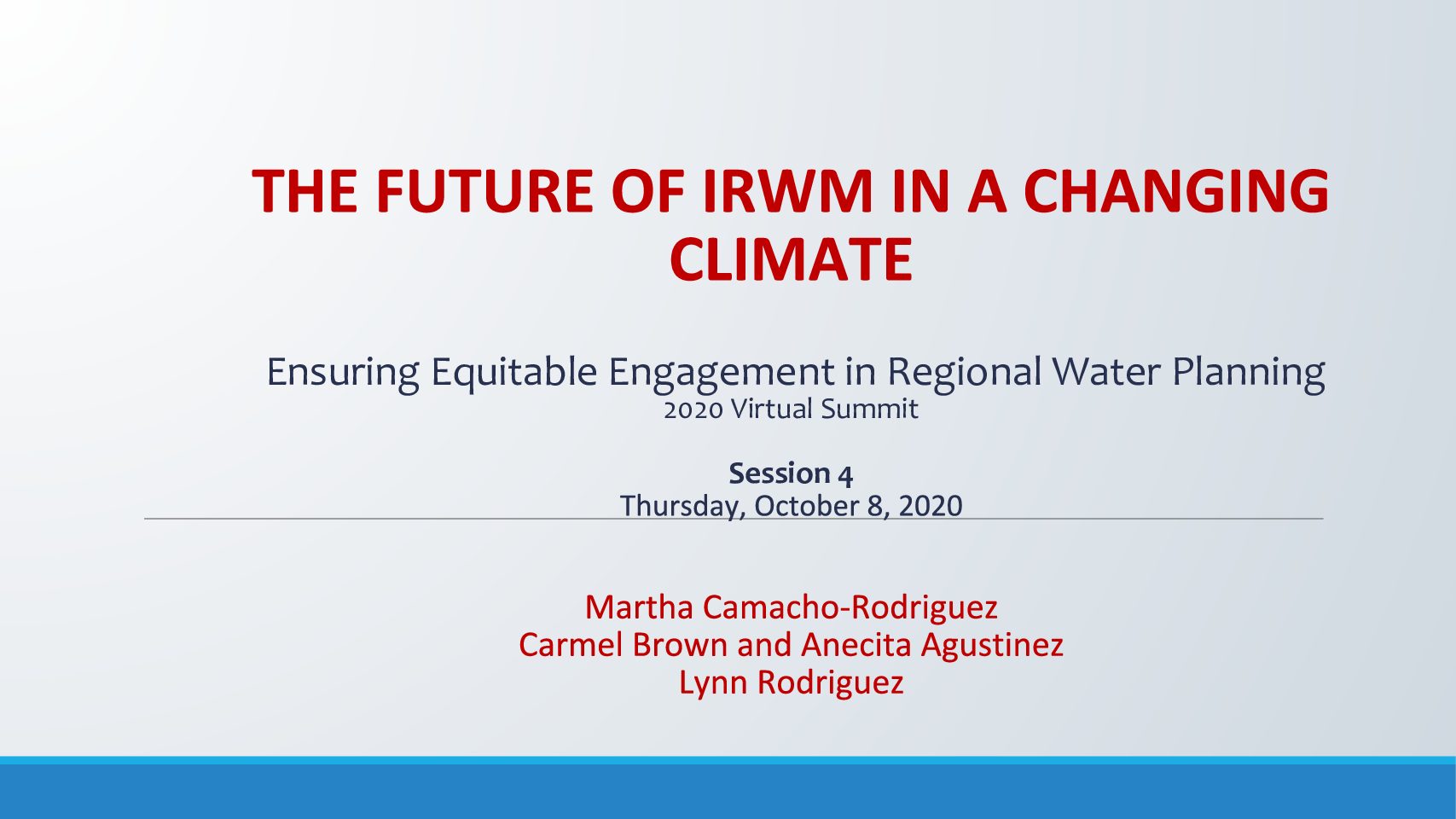 THE FUTURE OF IRWM IN A CHANGING CLIMATE

Ensuring Equitable Engagement in Regional Water Planning
2020 Virtual Summit

Session 4
Thursday, October 8, 2020

Martha Camacho-Rodriguez
Carmel Brown and Anecita Agustinez
Lynn Rodriguez